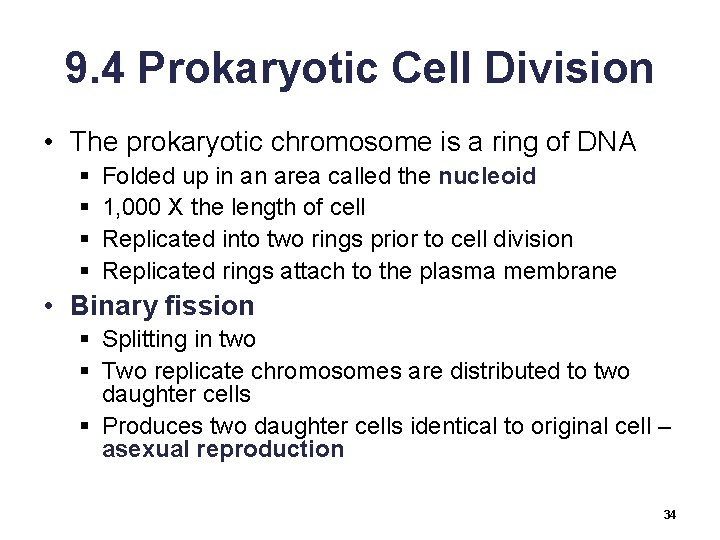 9.4 Prokaryotic Cell Division

• The prokaryotic chromosome is a ring of DNA
  ▪ Folded up in an area called the nucleoid
  ▪ 1,000 X the length of cell
  ▪ Replicated into two rings prior to cell division
  ▪ Replicated rings attach to the plasma membrane
• Binary fission
  ▪ Splitting in two
  ▪ Two replicate chromosomes are distributed to two daughter cells
  ▪ Produces two daughter cells identical to original cell – asexual reproduction

34